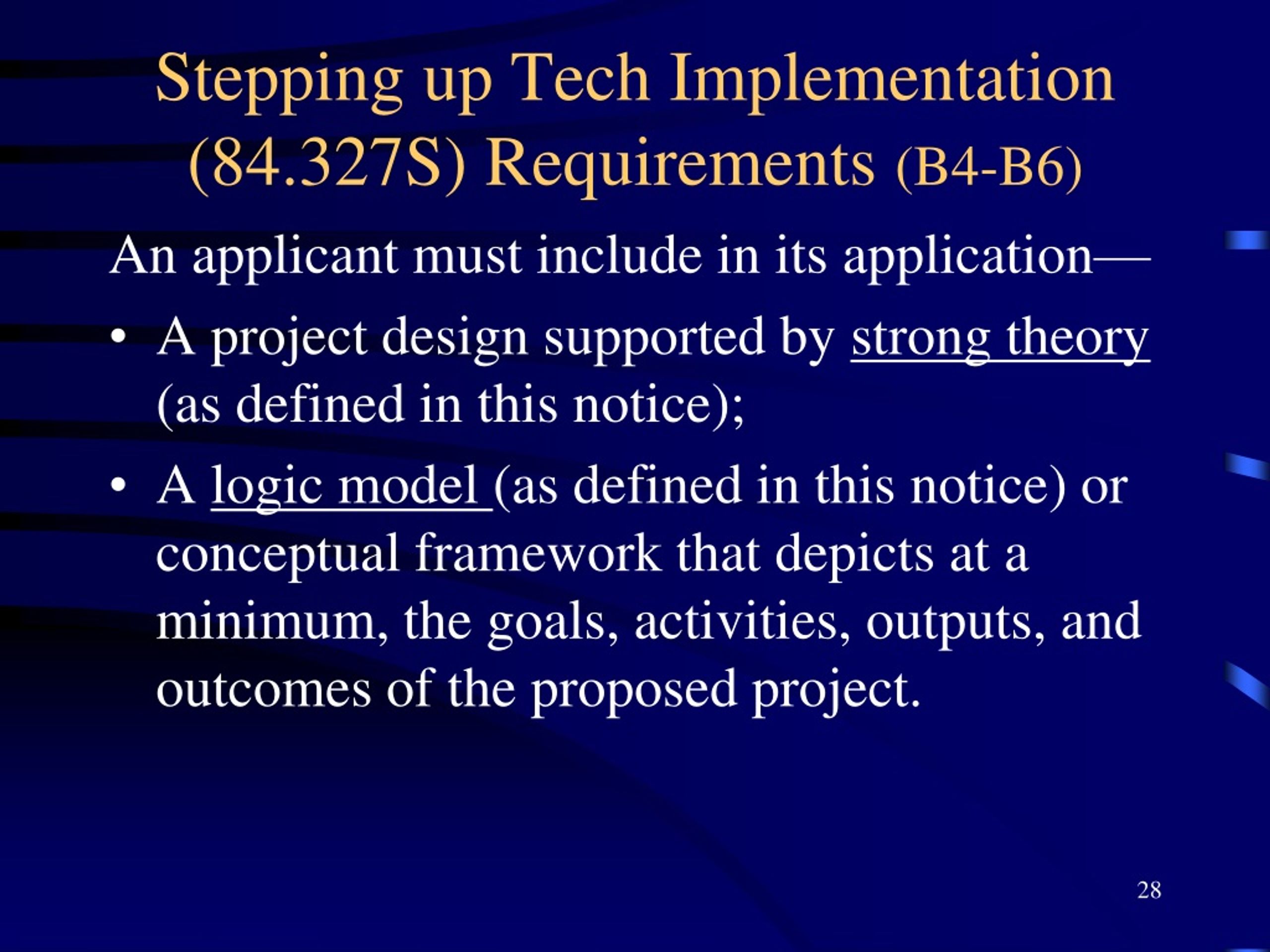 Stepping up Tech Implementation (84.327S) Requirements (B4-B6)

An applicant must include in its application—

• A project design supported by strong theory (as defined in this notice);

• A logic model (as defined in this notice) or conceptual framework that depicts at a minimum, the goals, activities, outputs, and outcomes of the proposed project.

28